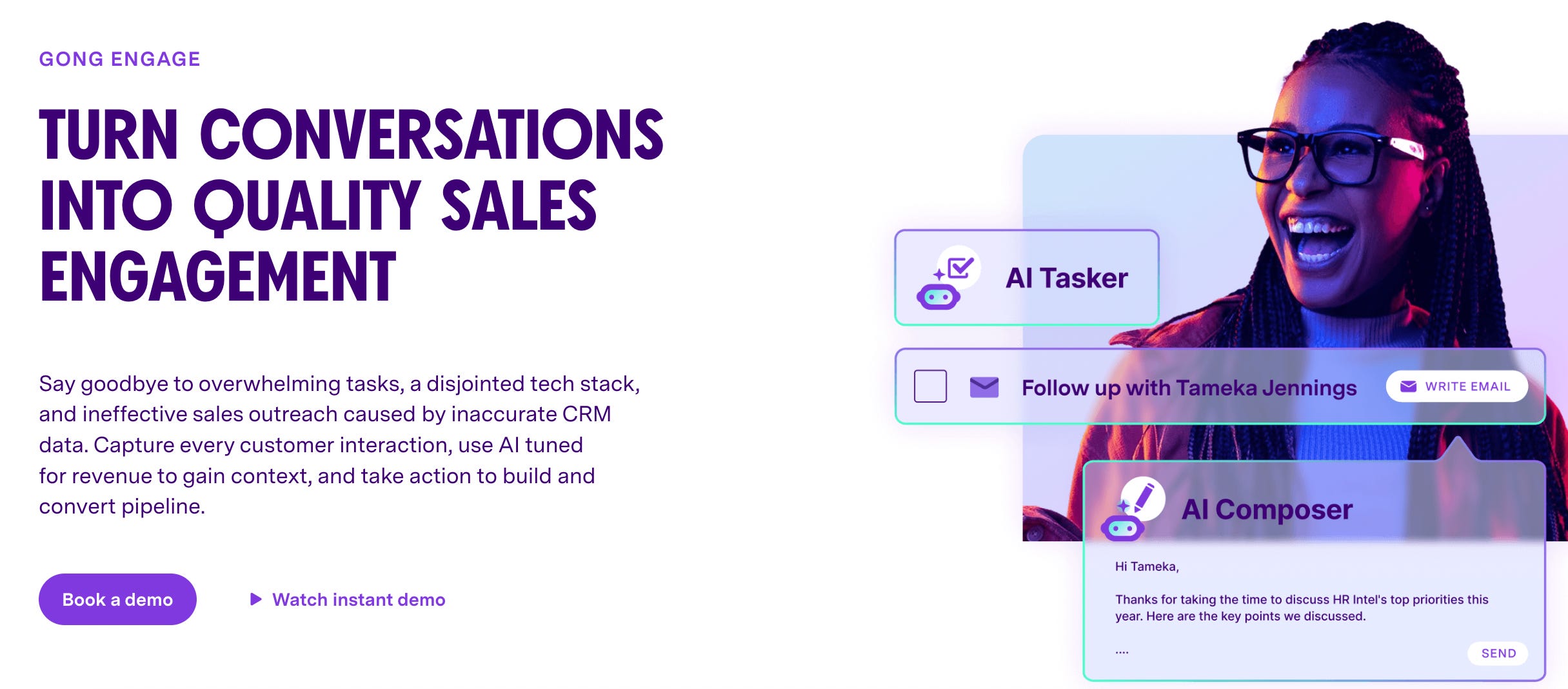 GONG ENGAGE

TURN CONVERSATIONS INTO QUALITY SALES ENGAGEMENT

Say goodbye to overwhelming tasks, a disjointed tech stack, and ineffective sales outreach caused by inaccurate CRM data. Capture every customer interaction, use AI tuned for revenue to gain context, and take action to build and convert pipeline.

Book a demo

Watch instant demo

AI Tasker

Follow up with Tameka Jennings

WRITE EMAIL

AI Composer

Hi Tameka,

Thanks for taking the time to discuss HR Intel's top priorities this year. Here are the key points we discussed.

....

SEND